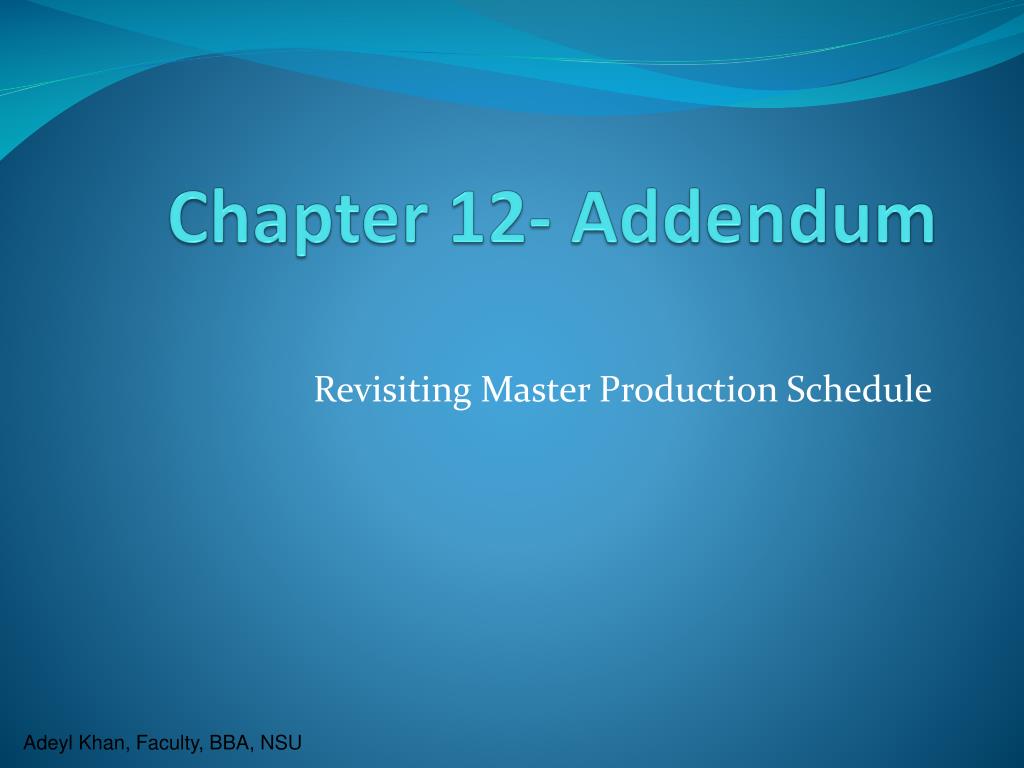 Chapter 12- Addendum

Revisiting Master Production Schedule

Adeyl Khan, Faculty, BBA, NSU